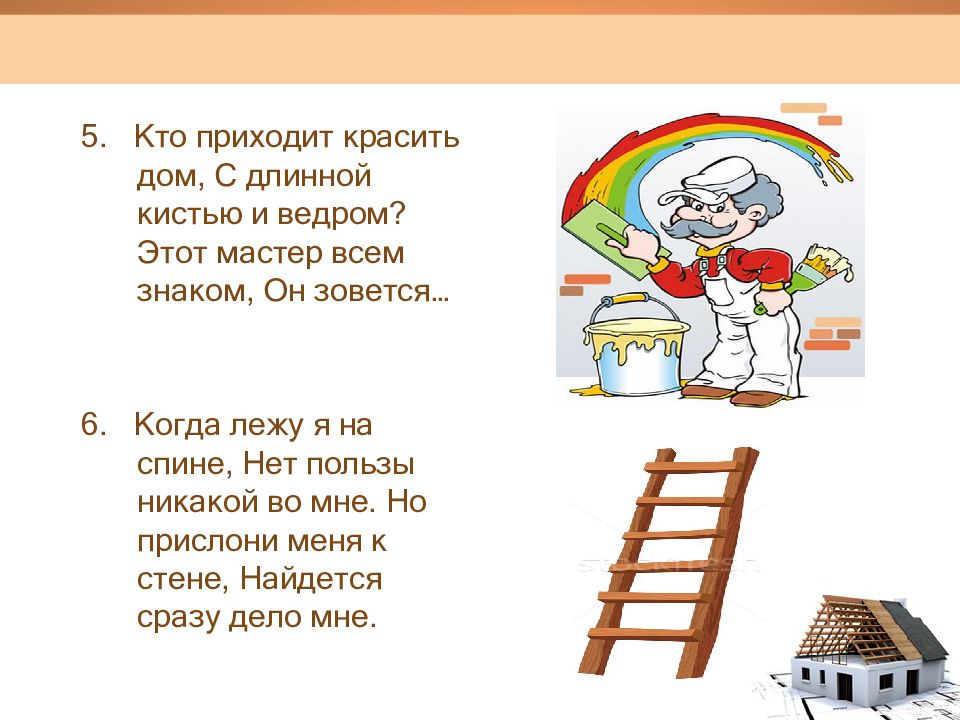 5. Кто приходит красить дом, С длинной кистью и ведром? Этот мастер всем знаком, Он зовется…

6. Когда лежу я на спине, Нет пользы никакой во мне. Но прислони меня к стене, Найдется сразу дело мне.